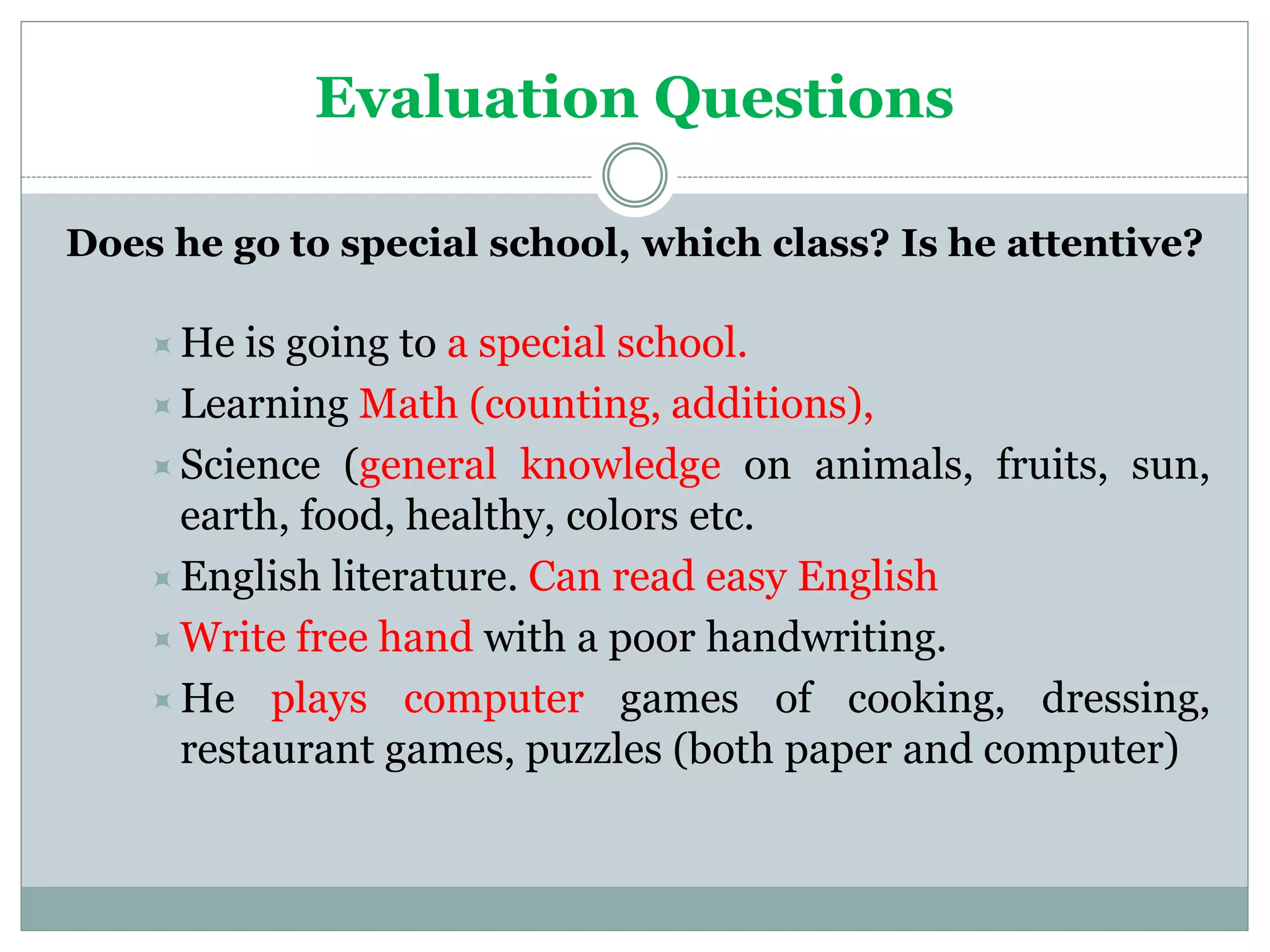 Evaluation Questions

Does he go to special school, which class? Is he attentive?

He is going to a special school.

Learning Math (counting, additions),

Science (general knowledge on animals, fruits, sun, earth, food, healthy, colors etc.

English literature. Can read easy English

Write free hand with a poor handwriting.

He plays computer games of cooking, dressing, restaurant games, puzzles (both paper and computer)